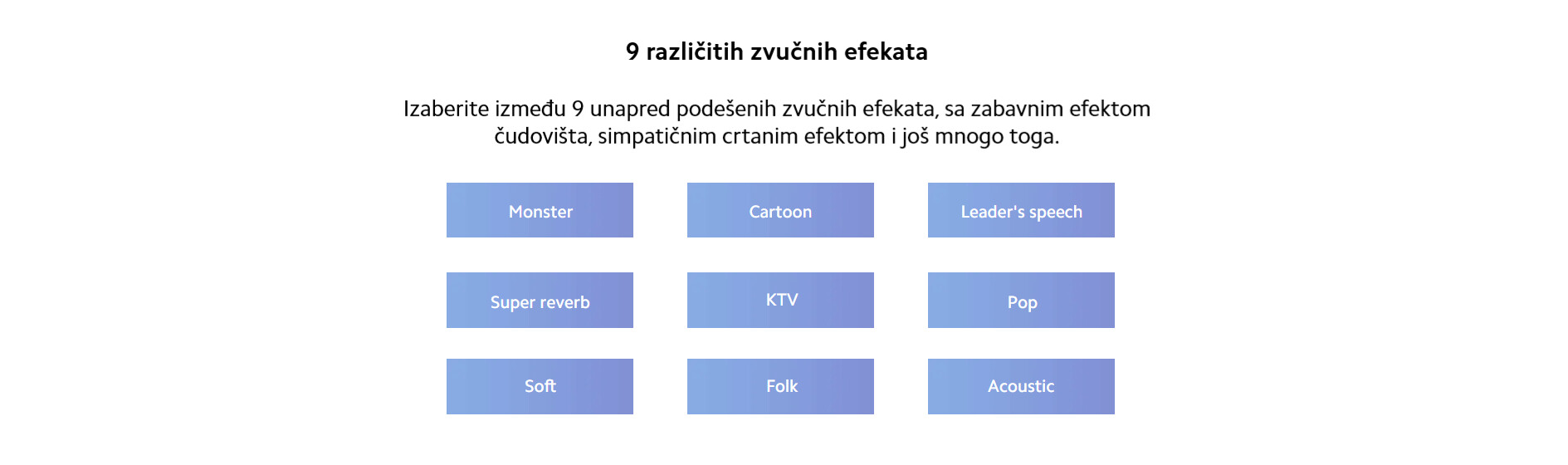 9 različitih zvučnih efekata

Izaberite između 9 unapred podešenih zvučnih efekata, sa zabavnim efektom čudovišta, simpatičnim crtanim efektom i još mnogo toga.

Monster

Cartoon

Leader's speech

Super reverb

KTV

Pop

Soft

Folk

Acoustic